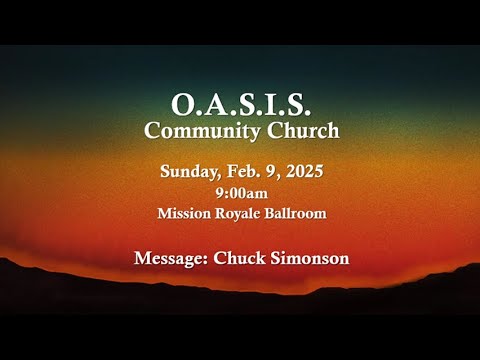 O.A.S.I.S.
Community Church

Sunday, Feb. 9, 2025
9:00am
Mission Royale Ballroom

Message: Chuck Simonson